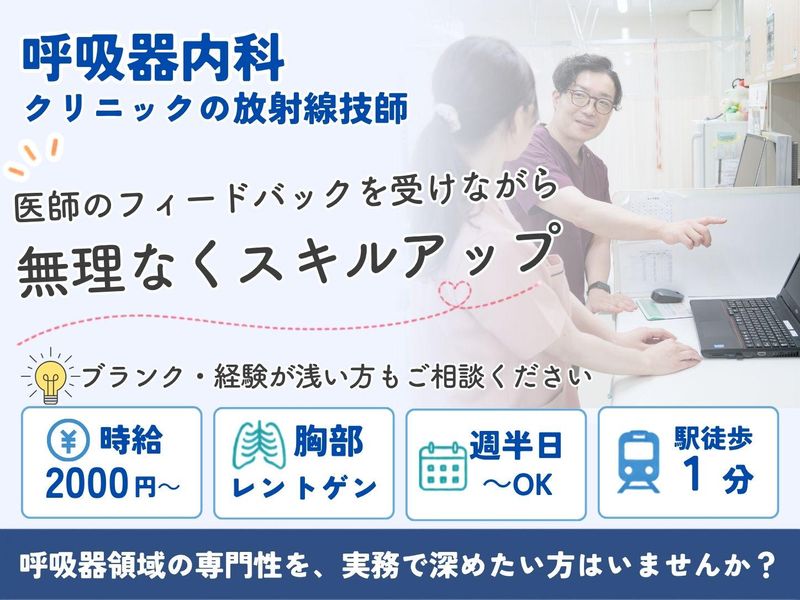 呼吸器内科
クリニックの放射線技師

医師のフィードバックを受けながら
無理なくスキルアップ

ブランク・経験が浅い方もご相談ください

¥ 時給 2000円～

胸部 レントゲン

週半日 ～OK

駅徒歩 1分

呼吸器領域の専門性を、実務で深めたい方はいませんか？